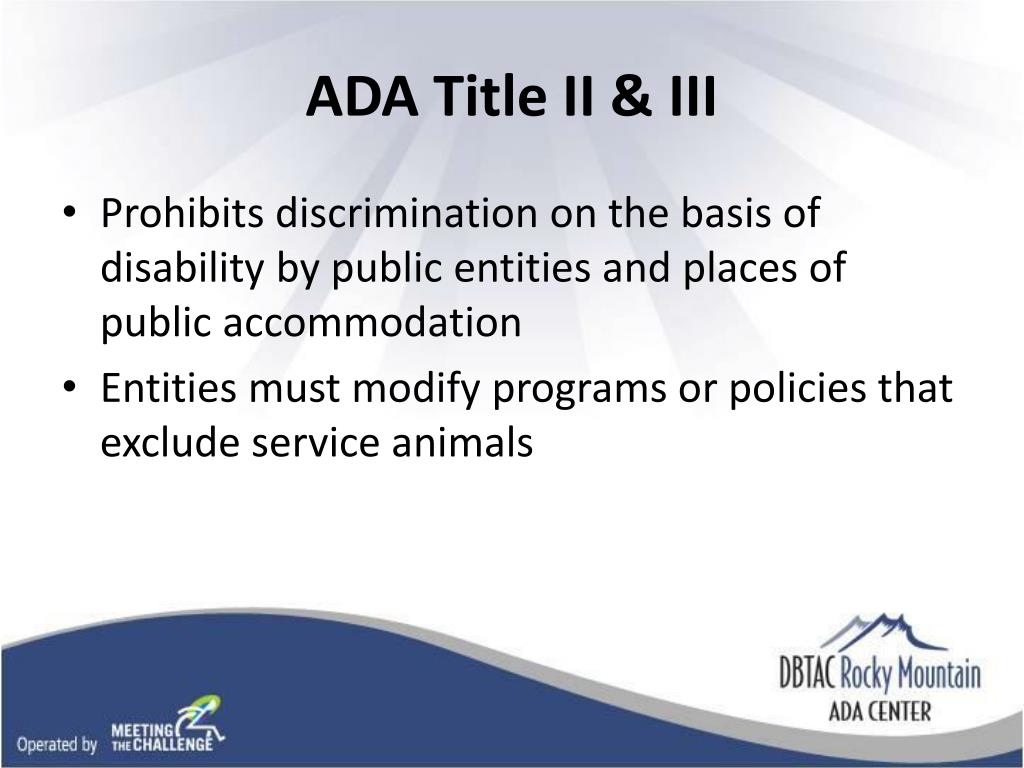 ADA Title II & III

• Prohibits discrimination on the basis of disability by public entities and places of public accommodation
• Entities must modify programs or policies that exclude service animals

Operated by MEETING THE CHALLENGE

DBTAC Rocky Mountain ADA CENTER